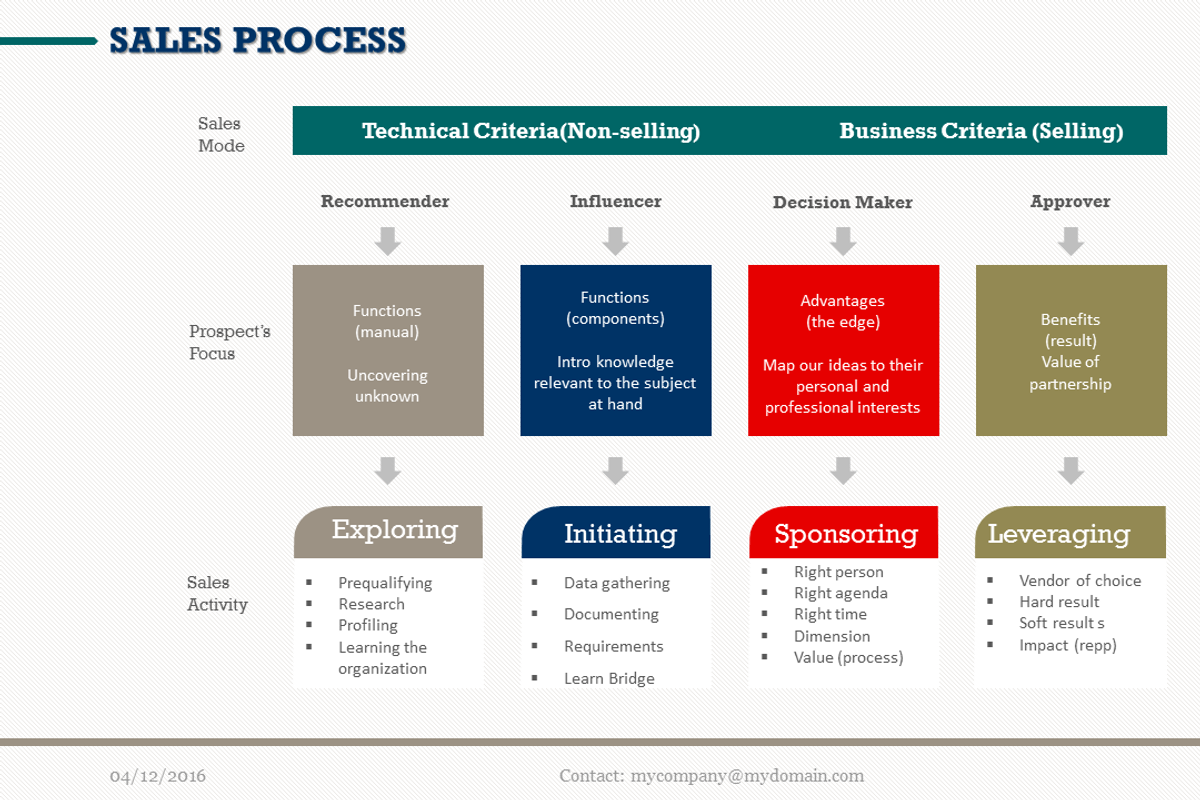 SALES PROCESS

Sales Mode

Technical Criteria(Non-selling)

Business Criteria (Selling)

Recommender

Influencer

Decision Maker

Approver

Prospect's Focus

Functions (manual)

Uncovering unknown

Functions (components)

Intro knowledge relevant to the subject at hand

Advantages (the edge)

Map our ideas to their personal and professional interests

Benefits (result) Value of partnership

Sales Activity

Exploring

- Prequalifying
- Research
- Profiling
- Learning the organization

Initiating

- Data gathering
- Documenting
- Requirements
- Learn Bridge

Sponsoring

- Right person
- Right agenda
- Right time
- Dimension
- Value (process)

Leveraging

- Vendor of choice
- Hard result
- Soft result s
- Impact (repp)

04/12/2016

Contact: mycompany@mydomain.com